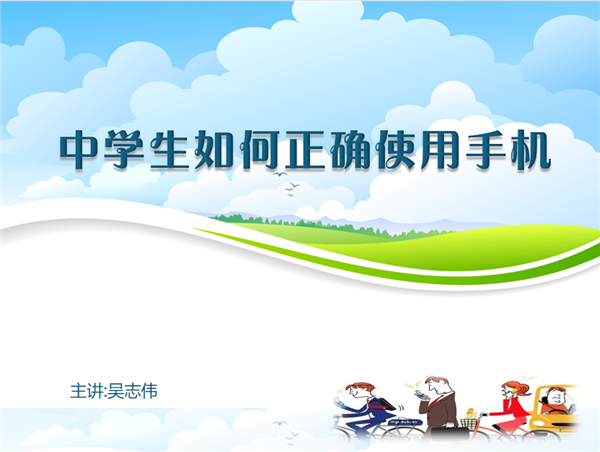 中学生如何正确使用手机

主讲:吴志伟